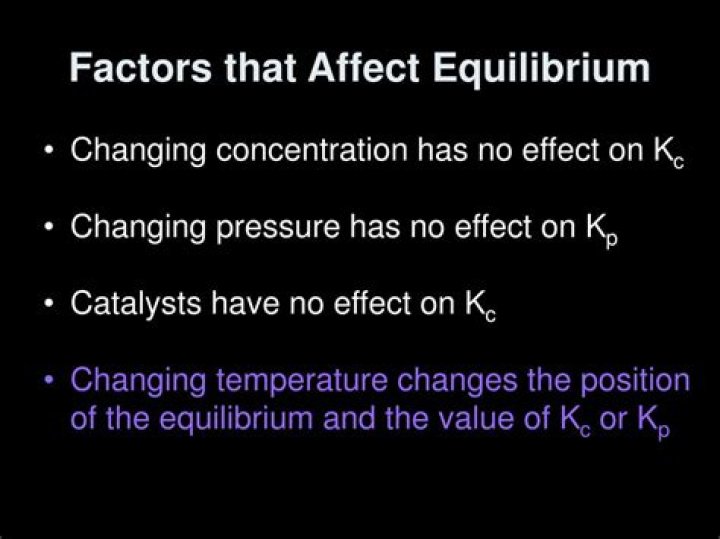 Factors that Affect Equilibrium

• Changing concentration has no effect on $K_c$

• Changing pressure has no effect on $K_p$

• Catalysts have no effect on $K_c$

• Changing temperature changes the position of the equilibrium and the value of $K_c$ or $K_p$